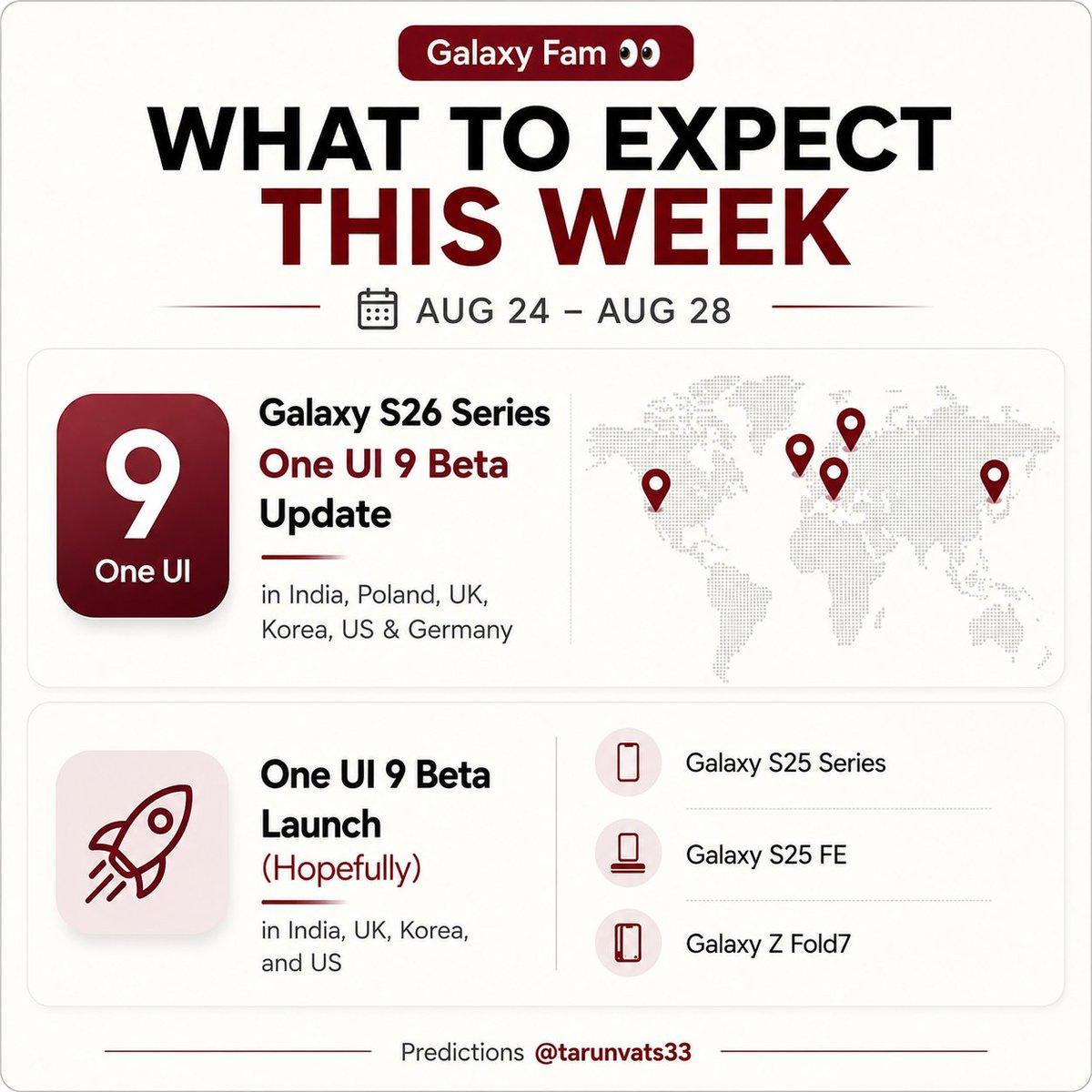 Galaxy Fam 👀

WHAT TO EXPECT THIS WEEK

AUG 24 – AUG 28

9
One UI

Galaxy S26 Series
One UI 9 Beta
Update

in India, Poland, UK, Korea, US & Germany

One UI 9 Beta Launch
(Hopefully)

in India, UK, Korea, and US

Galaxy S25 Series

Galaxy S25 FE

Galaxy Z Fold7

Predictions @tarunvats33